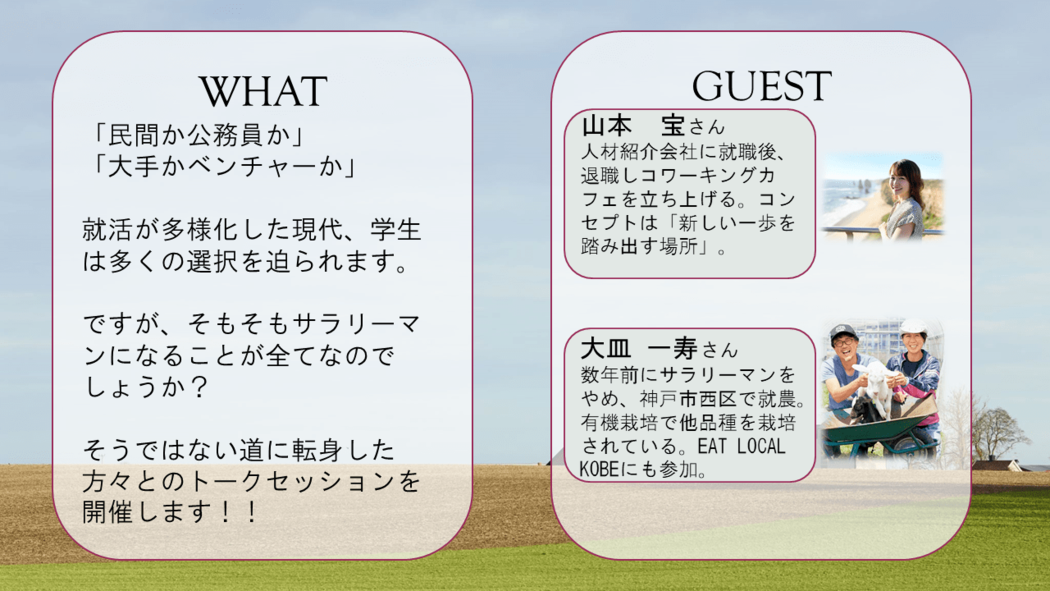 WHAT

「民間か公務員か」
「大手かベンチャーか」

就活が多様化した現代、学生は多くの選択を迫られます。

ですが、そもそもサラリーマンになることが全てなのでしょうか？

そうではない道に転身した方々とのトークセッションを開催します！！

GUEST

山本　宝さん
人材紹介会社に就職後、退職しコワーキングカフェを立ち上げる。コンセプトは「新しい一歩を踏み出す場所」。

大皿　一寿さん
数年前にサラリーマンをやめ、神戸市西区で就農。有機栽培で他品種を栽培されている。EAT LOCAL KOBEにも参加。